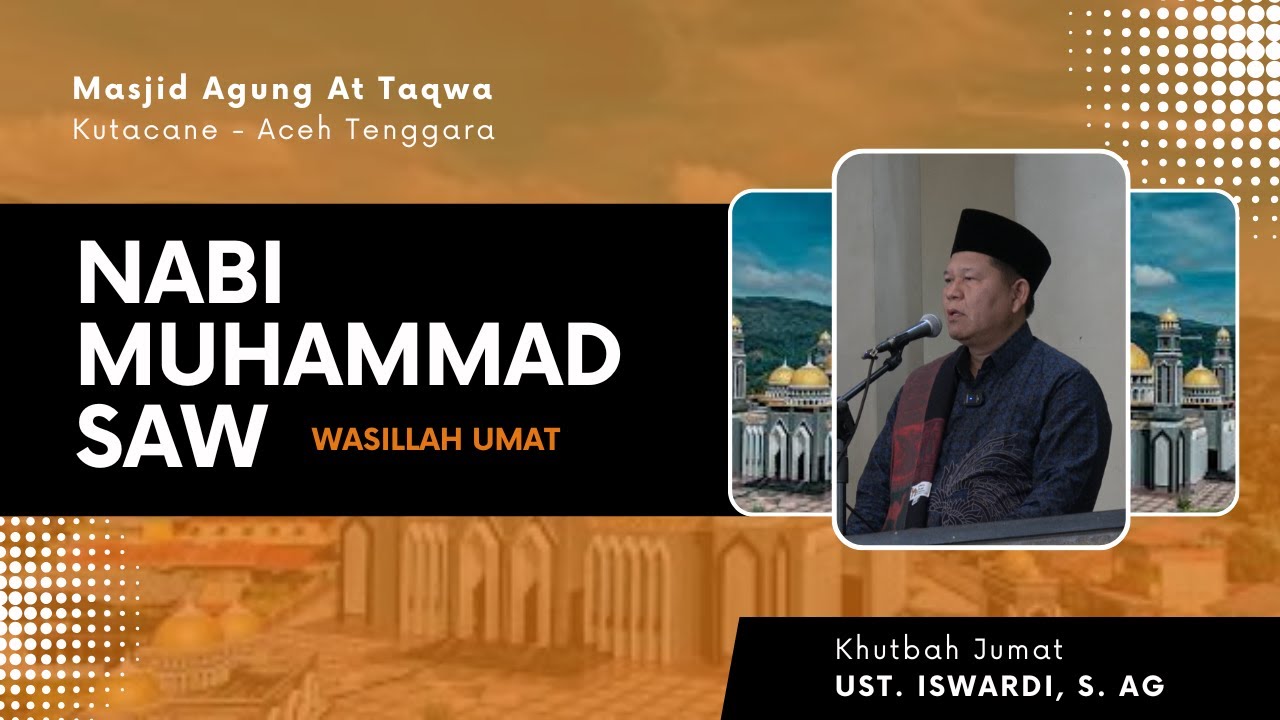 Masjid Agung At Taqwa
Kutacane - Aceh Tenggara

NABI MUHAMMAD SAW

WASILLAH UMAT

Khutbah Jumat
UST. ISWARDI, S. AG